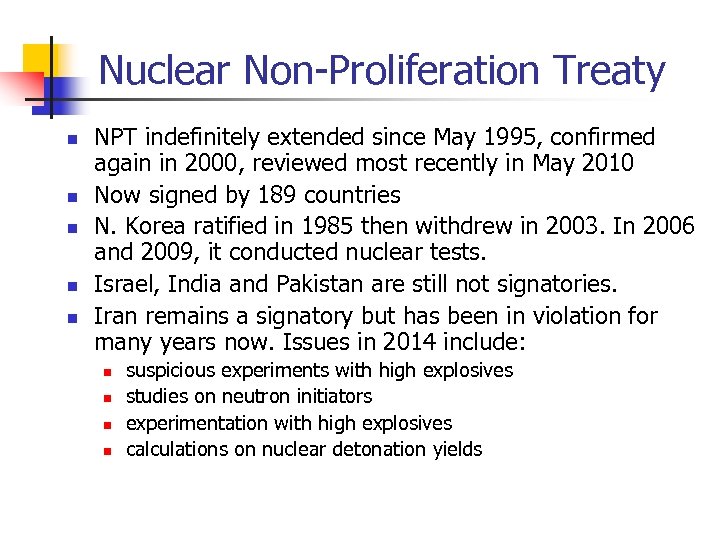 Nuclear Non-Proliferation Treaty

- NPT indefinitely extended since May 1995, confirmed again in 2000, reviewed most recently in May 2010
- Now signed by 189 countries
- N. Korea ratified in 1985 then withdrew in 2003. In 2006 and 2009, it conducted nuclear tests.
- Israel, India and Pakistan are still not signatories.
- Iran remains a signatory but has been in violation for many years now. Issues in 2014 include:
  - suspicious experiments with high explosives
  - studies on neutron initiators
  - experimentation with high explosives
  - calculations on nuclear detonation yields